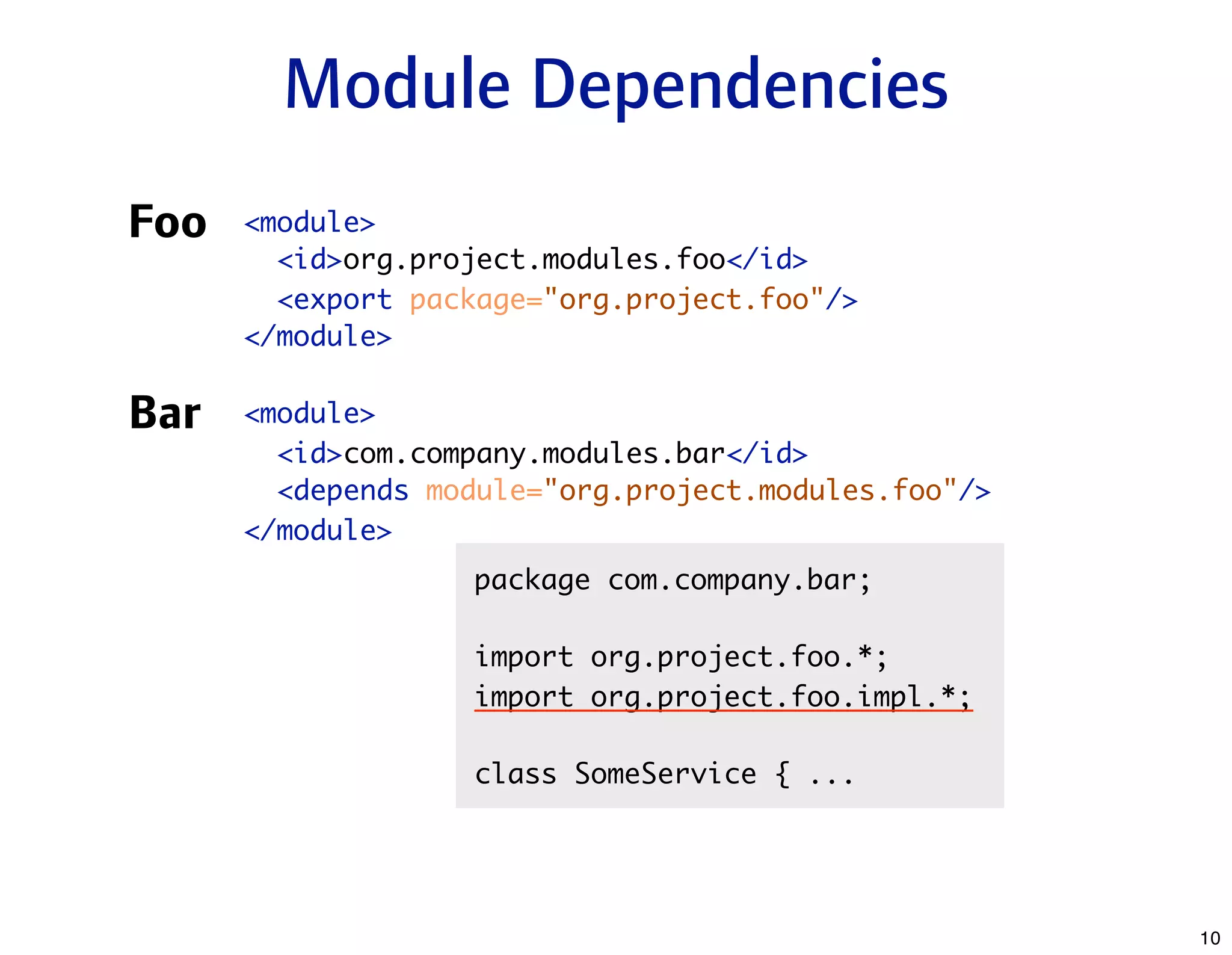 Module Dependencies

Foo
<module>
<id>org.project.modules.foo</id>
<export package="org.project.foo"/>
</module>

Bar
<module>
<id>com.company.modules.bar</id>
<depends module="org.project.modules.foo"/>
</module>

package com.company.bar;

import org.project.foo.*;
import org.project.foo.impl.*;

class SomeService { ...

10